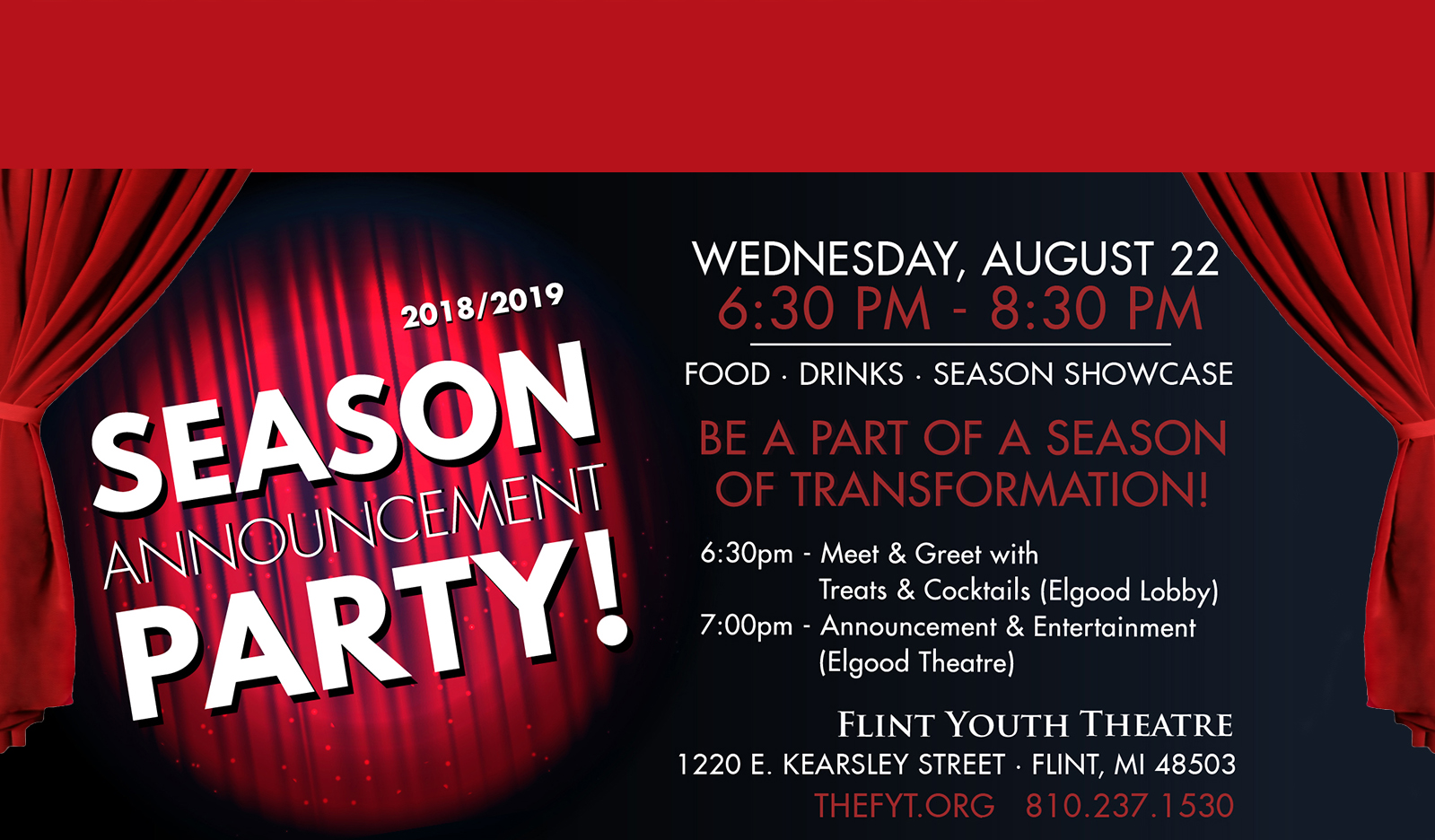 2018/2019

SEASON
ANNOUNCEMENT
PARTY!

WEDNESDAY, AUGUST 22
6:30 PM - 8:30 PM

FOOD · DRINKS · SEASON SHOWCASE

BE A PART OF A SEASON OF TRANSFORMATION!

6:30pm - Meet & Greet with Treats & Cocktails (Elgood Lobby)
7:00pm - Announcement & Entertainment (Elgood Theatre)

FLINT YOUTH THEATRE
1220 E. KEARSLEY STREET · FLINT, MI 48503
THEFYT.ORG 810.237.1530